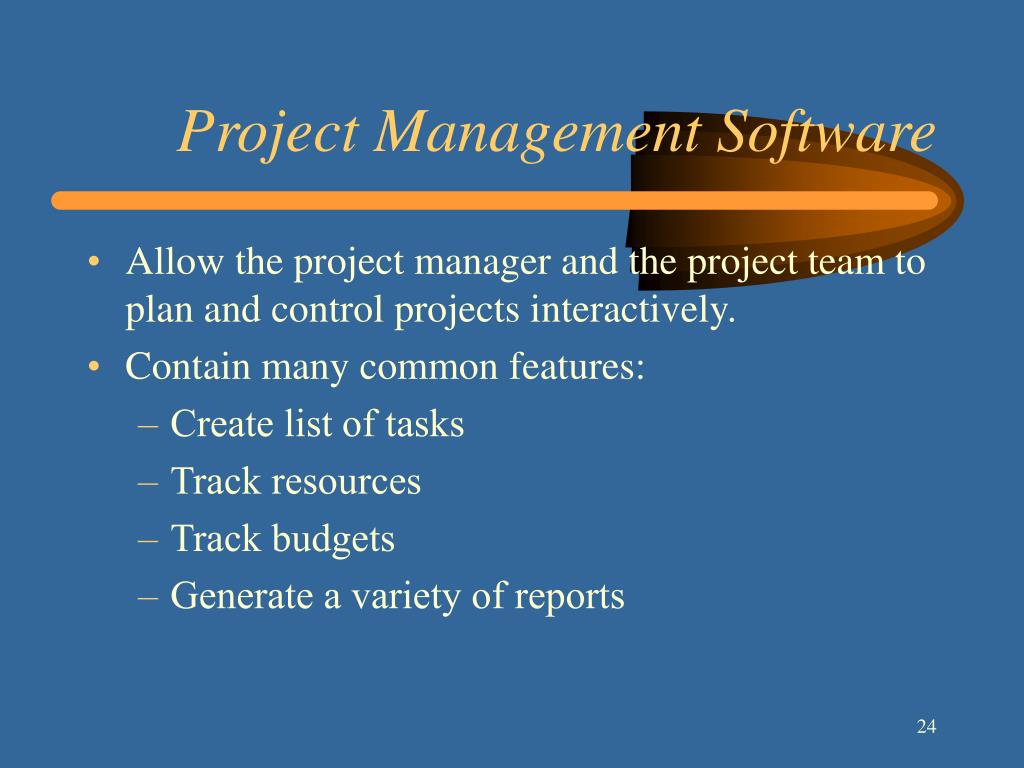 Project Management Software

• Allow the project manager and the project team to plan and control projects interactively.
• Contain many common features:
– Create list of tasks
– Track resources
– Track budgets
– Generate a variety of reports

24